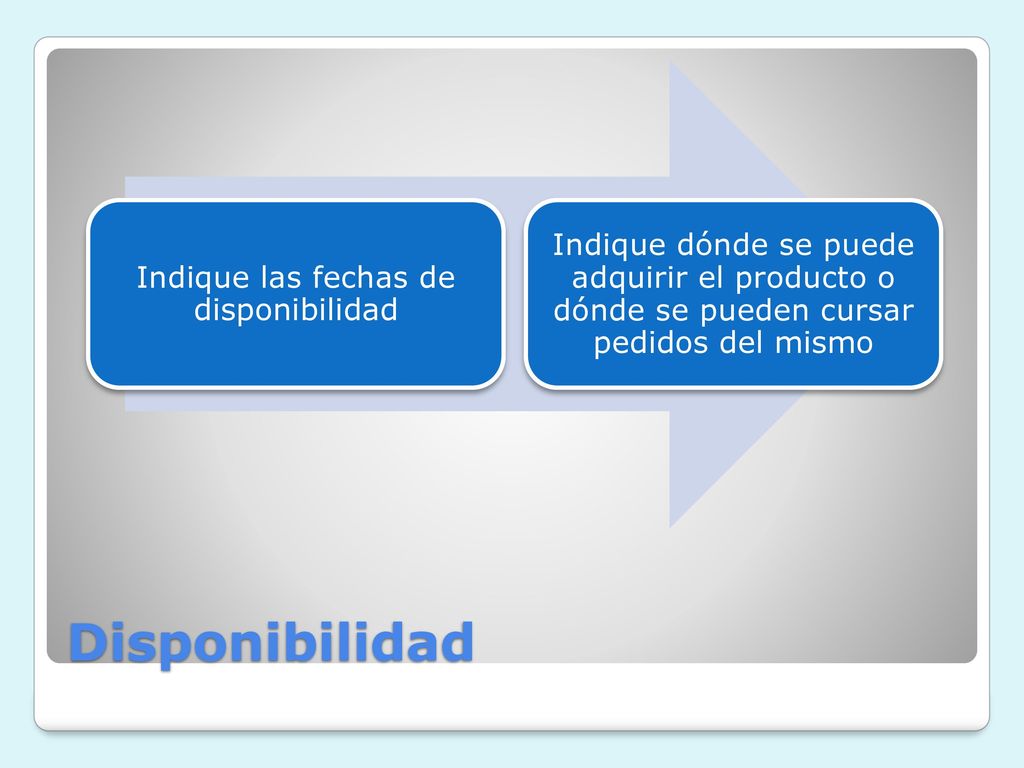 Indique las fechas de disponibilidad

Indique dónde se puede adquirir el producto o dónde se pueden cursar pedidos del mismo

Disponibilidad